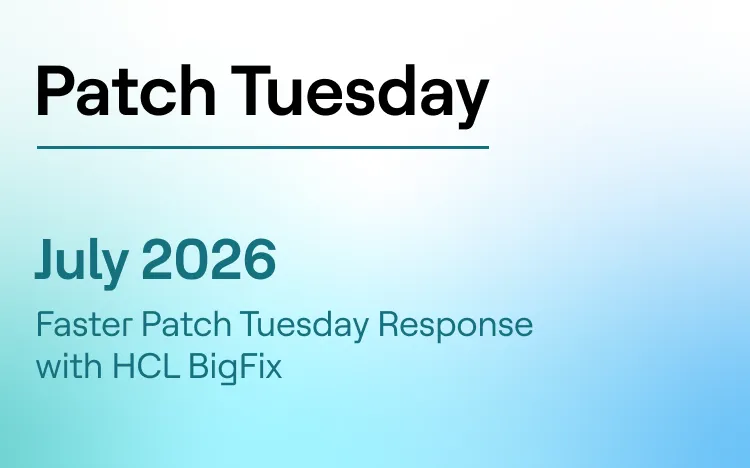 Patch Tuesday

July 2026

Faster Patch Tuesday Response with HCL BigFix